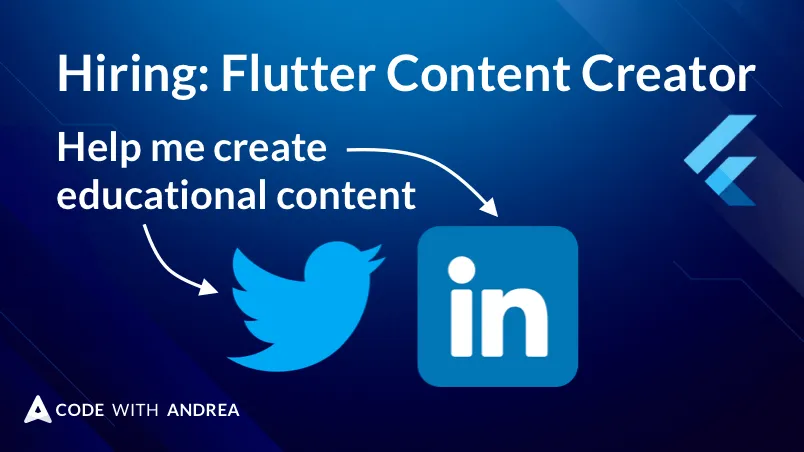 Hiring: Flutter Content Creator

Help me create educational content

in

CODE WITH ANDREA